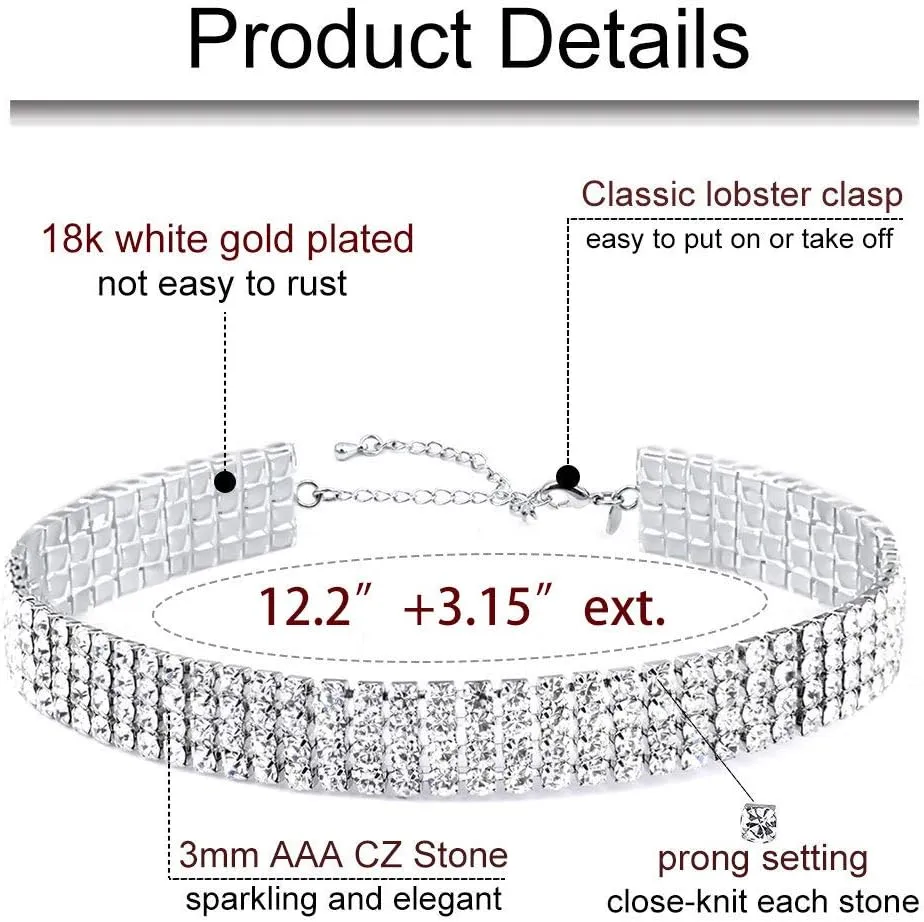 Product Details

18k white gold plated
not easy to rust

Classic lobster clasp
easy to put on or take off

12.2″ +3.15″ ext.

3mm AAA CZ Stone
sparkling and elegant

prong setting
close-knit each stone